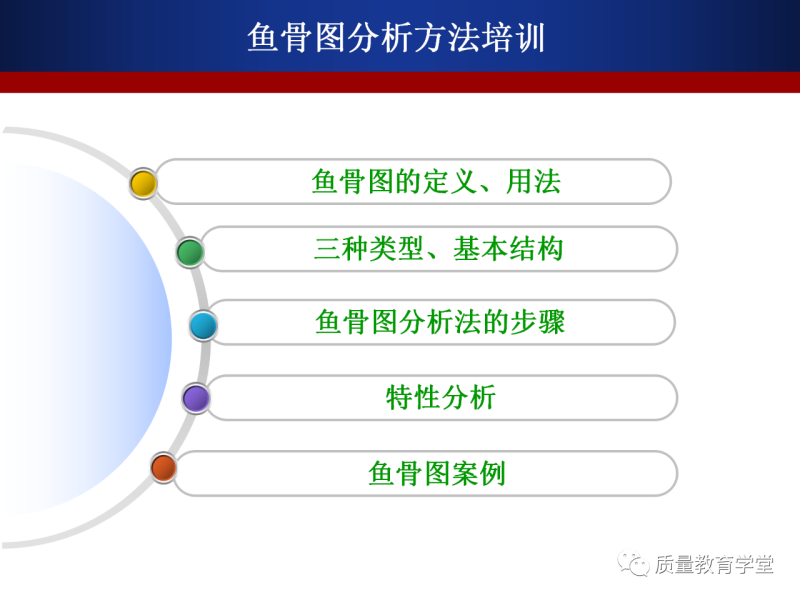 鱼骨图分析方法培训

鱼骨图的定义、用法

三种类型、基本结构

鱼骨图分析法的步骤

特性分析

鱼骨图案例

质量教育学堂